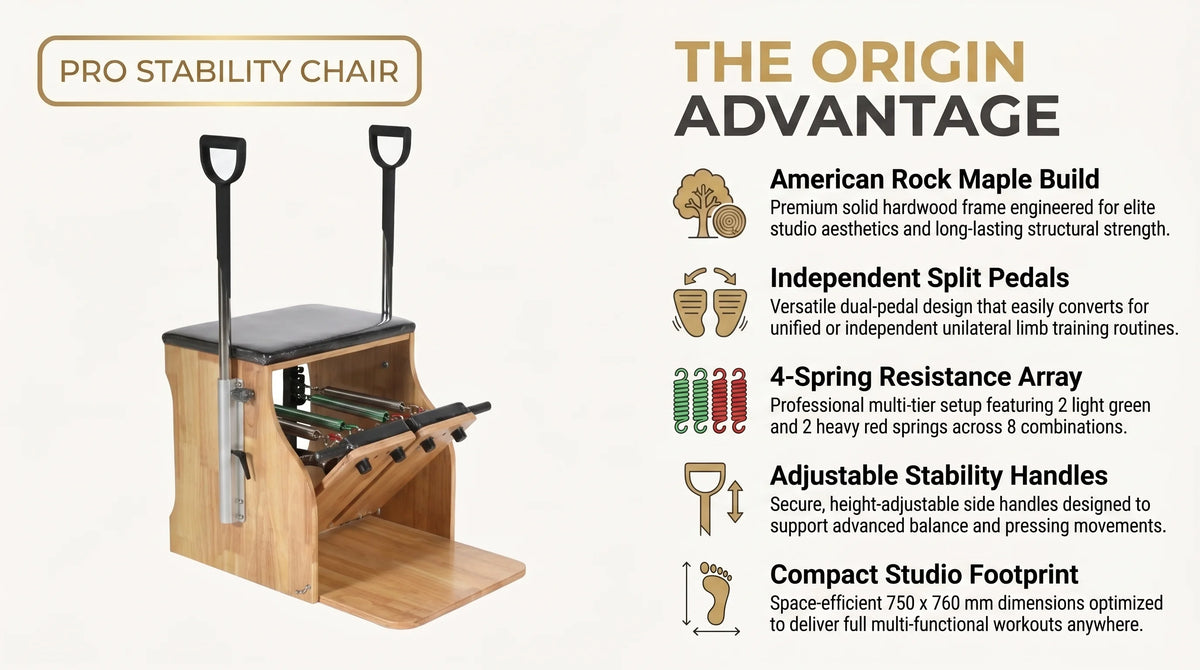 PRO STABILITY CHAIR

THE ORIGIN ADVANTAGE

American Rock Maple Build
Premium solid hardwood frame engineered for elite studio aesthetics and long-lasting structural strength.

Independent Split Pedals
Versatile dual-pedal design that easily converts for unified or independent unilateral limb training routines.

4-Spring Resistance Array
Professional multi-tier setup featuring 2 light green and 2 heavy red springs across 8 combinations.

Adjustable Stability Handles
Secure, height-adjustable side handles designed to support advanced balance and pressing movements.

Compact Studio Footprint
Space-efficient 750 x 760 mm dimensions optimized to deliver full multi-functional workouts anywhere.